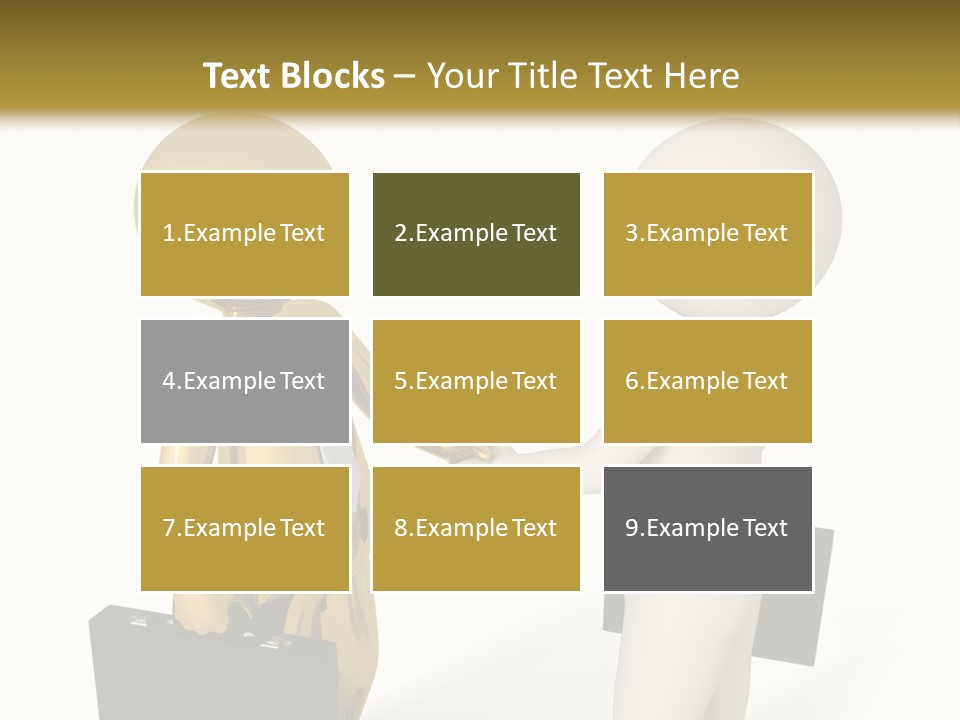 Text Blocks – Your Title Text Here

1.Example Text

2.Example Text

3.Example Text

4.Example Text

5.Example Text

6.Example Text

7.Example Text

8.Example Text

9.Example Text